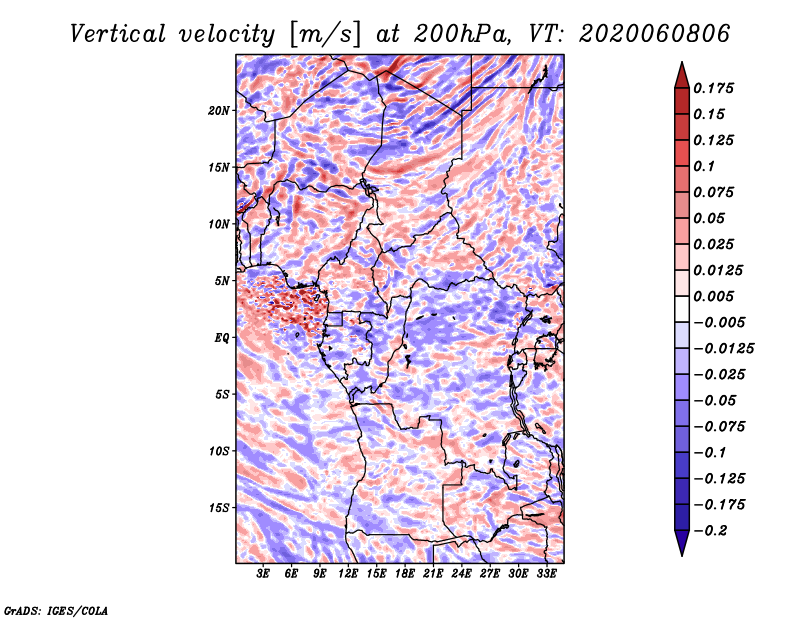 Vertical velocity [m/s] at 200hPa, VT: 2020060806

20N
15N
10N
5N
EQ
5S
10S
15S

3E 6E 9E 12E 15E 18E 21E 24E 27E 30E 33E

0.175
0.15
0.125
0.1
0.075
0.05
0.025
0.0125
0.005
−0.005
−0.0125
−0.025
−0.05
−0.075
−0.1
−0.125
−0.175
−0.2

GrADS: IGES/COLA